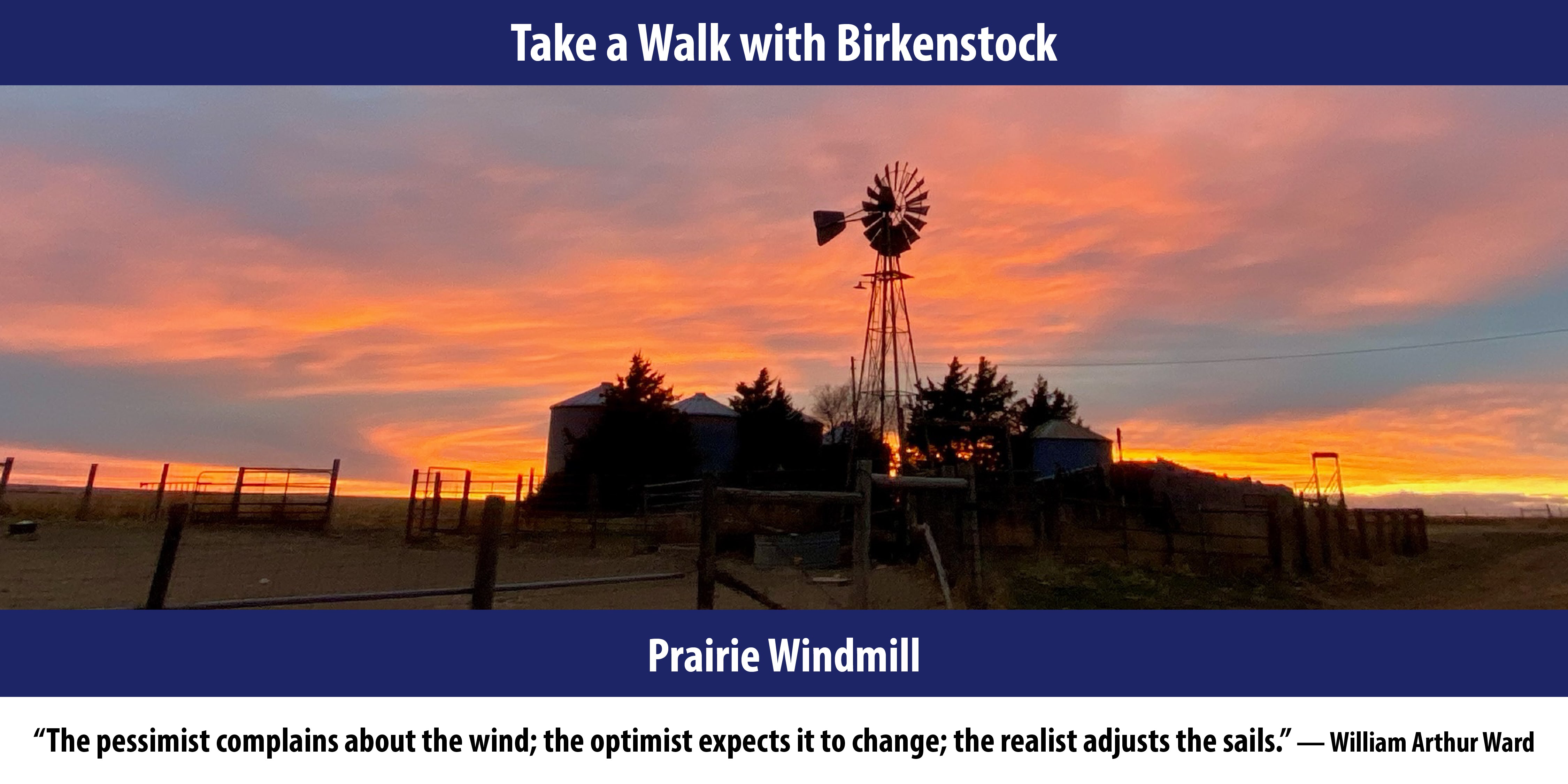 Take a Walk with Birkenstock

Prairie Windmill

“The pessimist complains about the wind; the optimist expects it to change; the realist adjusts the sails.” — William Arthur Ward